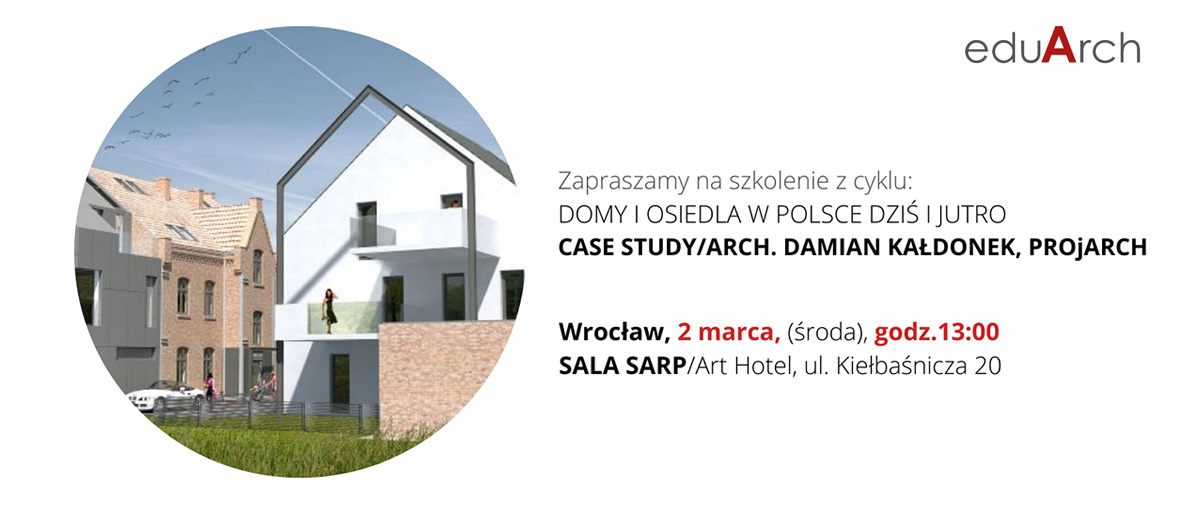 eduArch

Zapraszamy na szkolenie z cyklu:
DOMY I OSIEDLA W POLSCE DZIŚ I JUTRO
CASE STUDY/ARCH. DAMIAN KAŁDONEK, PROjARCH

Wrocław, 2 marca, (środa), godz.13:00
SALA SARP/Art Hotel, ul. Kiełbaśnicza 20